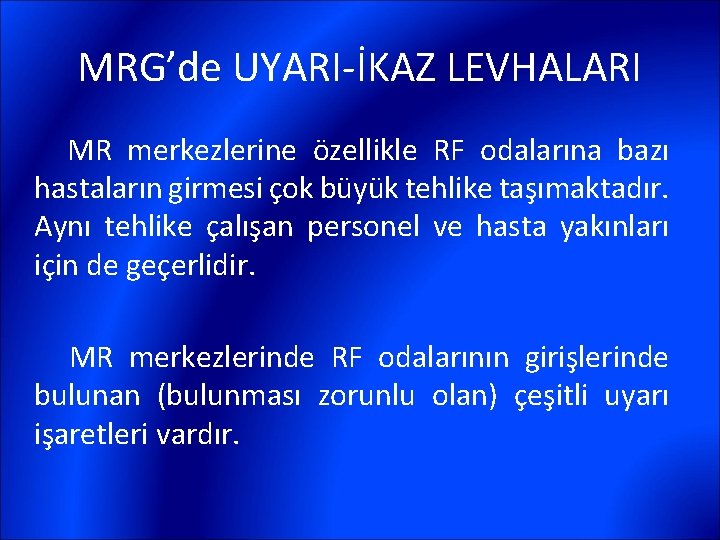 MRG’de UYARI-İKAZ LEVHALARI

MR merkezlerine özellikle RF odalarına bazı hastaların girmesi çok büyük tehlike taşımaktadır. Aynı tehlike çalışan personel ve hasta yakınları için de geçerlidir.

MR merkezlerinde RF odalarının girişlerinde bulunan (bulunması zorunlu olan) çeşitli uyarı işaretleri vardır.